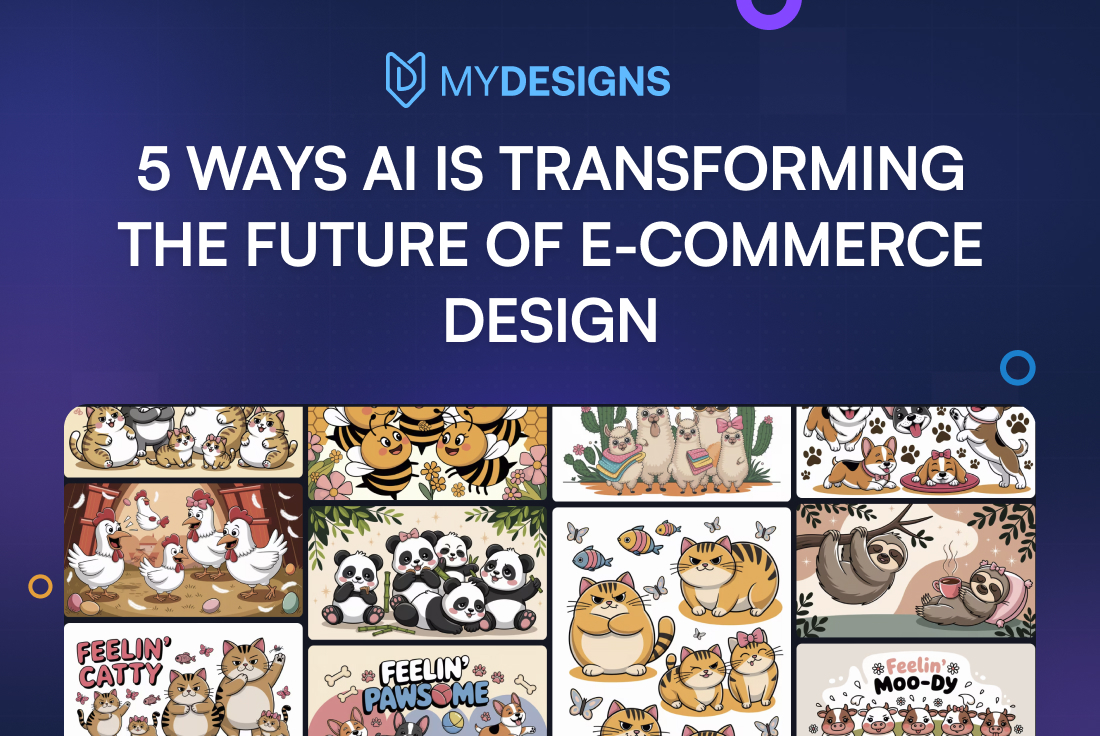 MYDESIGNS

5 WAYS AI IS TRANSFORMING THE FUTURE OF E-COMMERCE DESIGN

FEELIN' CATTY

FEELIN' PAWSOME

Feelin' MOO-DY